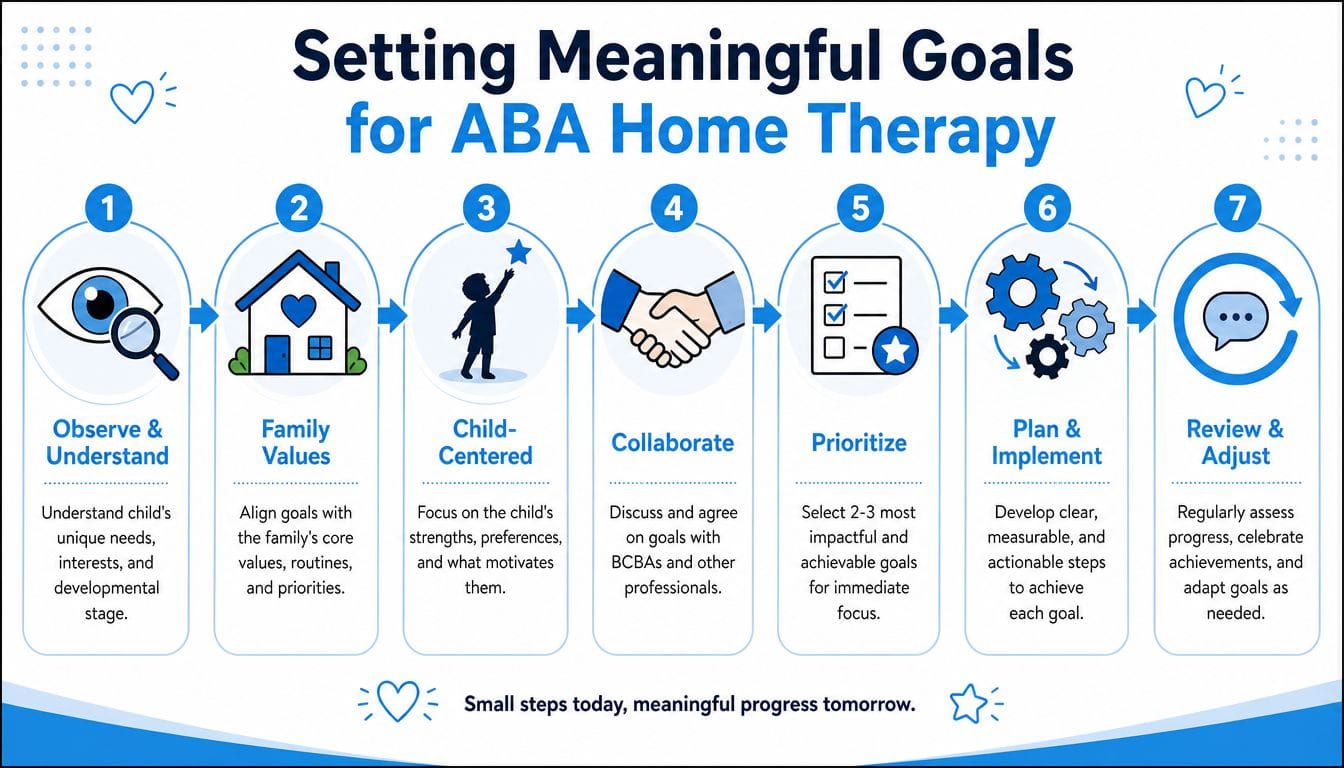 Setting Meaningful Goals for ABA Home Therapy

1

Observe & Understand

Understand child's unique needs, interests, and developmental stage.

2

Family Values

Align goals with the family's core values, routines, and priorities.

3

Child-Centered

Focus on the child's strengths, preferences, and what motivates them.

4

Collaborate

Discuss and agree on goals with BCBAs and other professionals.

5

Prioritize

Select 2-3 most impactful and achievable goals for immediate focus.

6

Plan & Implement

Develop clear, measurable, and actionable steps to achieve each goal.

7

Review & Adjust

Regularly assess progress, celebrate achievements, and adapt goals as needed.

Small steps today, meaningful progress tomorrow.